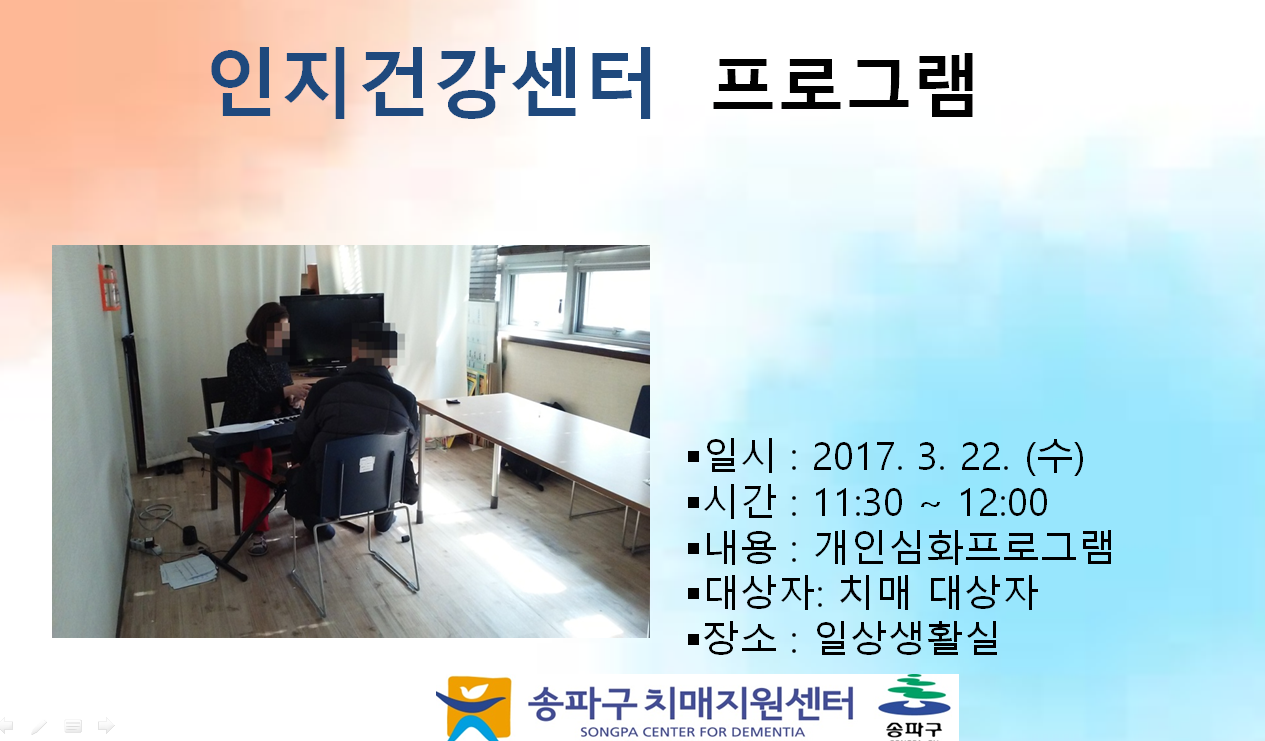 인지건강센터 프로그램

▪일시 : 2017. 3. 22. (수)
▪시간 : 11:30 ~ 12:00
▪내용 : 개인심화프로그램
▪대상자: 치매 대상자
▪장소 : 일상생활실

송파구 치매지원센터
SONGPA CENTER FOR DEMENTIA
송파구